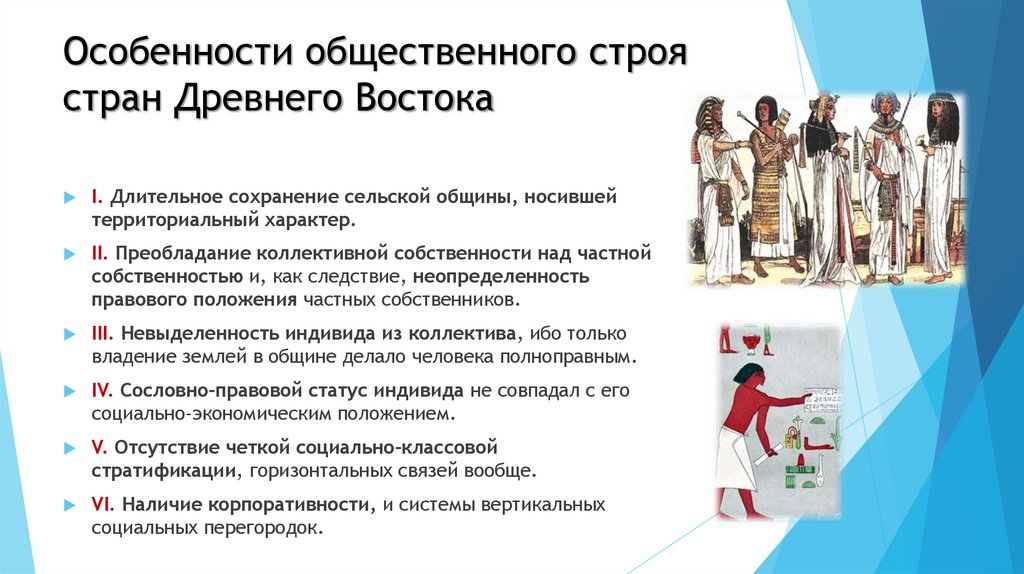 Особенности общественного строя стран Древнего Востока

I. Длительное сохранение сельской общины, носившей территориальный характер.

II. Преобладание коллективной собственности над частной собственностью и, как следствие, неопределенность правового положения частных собственников.

III. Невыделенность индивида из коллектива, ибо только владение землей в общине делало человека полноправным.

IV. Сословно-правовой статус индивида не совпадал с его социально-экономическим положением.

V. Отсутствие четкой социально-классовой стратификации, горизонтальных связей вообще.

VI. Наличие корпоративности, и системы вертикальных социальных перегородок.